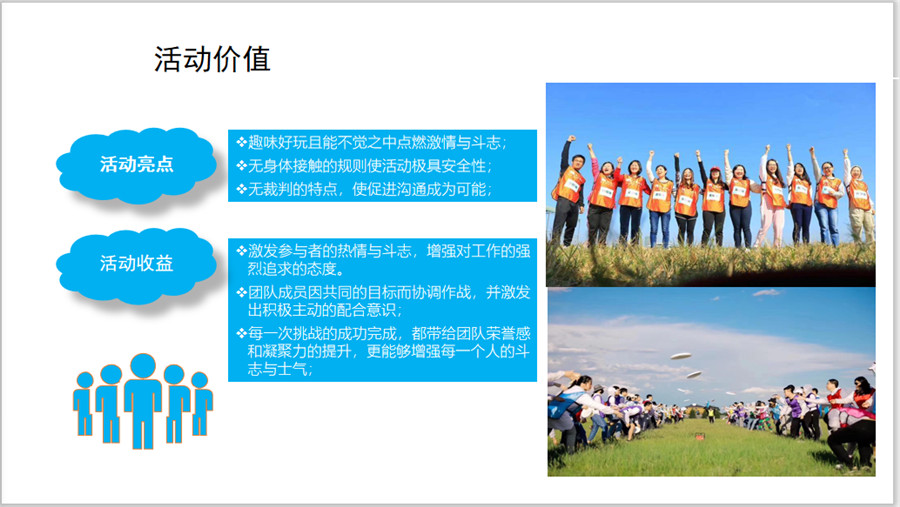 活动价值

活动亮点

❖趣味好玩且能不觉之中点燃激情与斗志；
❖无身体接触的规则使活动极具安全性；
❖无裁判的特点，使促进沟通成为可能；

活动收益

❖激发参与者的热情与斗志，增强对工作的强烈追求的态度。
❖团队成员因共同的目标而协调作战，并激发出积极主动的配合意识；
❖每一次挑战的成功完成，都带给团队荣誉感和凝聚力的提升，更能够增强每一个人的斗志与士气；